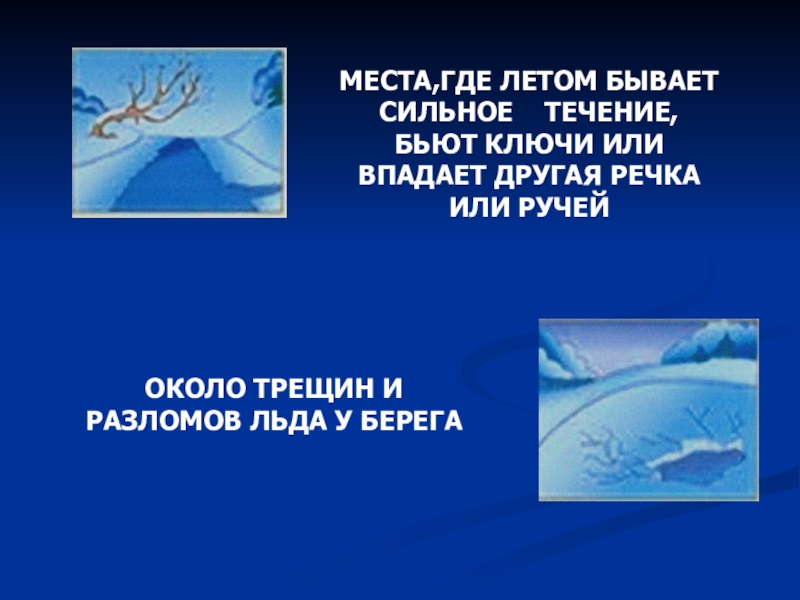 МЕСТА,ГДЕ ЛЕТОМ БЫВАЕТ СИЛЬНОЕ ТЕЧЕНИЕ, БЬЮТ КЛЮЧИ ИЛИ ВПАДАЕТ ДРУГАЯ РЕЧКА ИЛИ РУЧЕЙ

ОКОЛО ТРЕЩИН И РАЗЛОМОВ ЛЬДА У БЕРЕГА